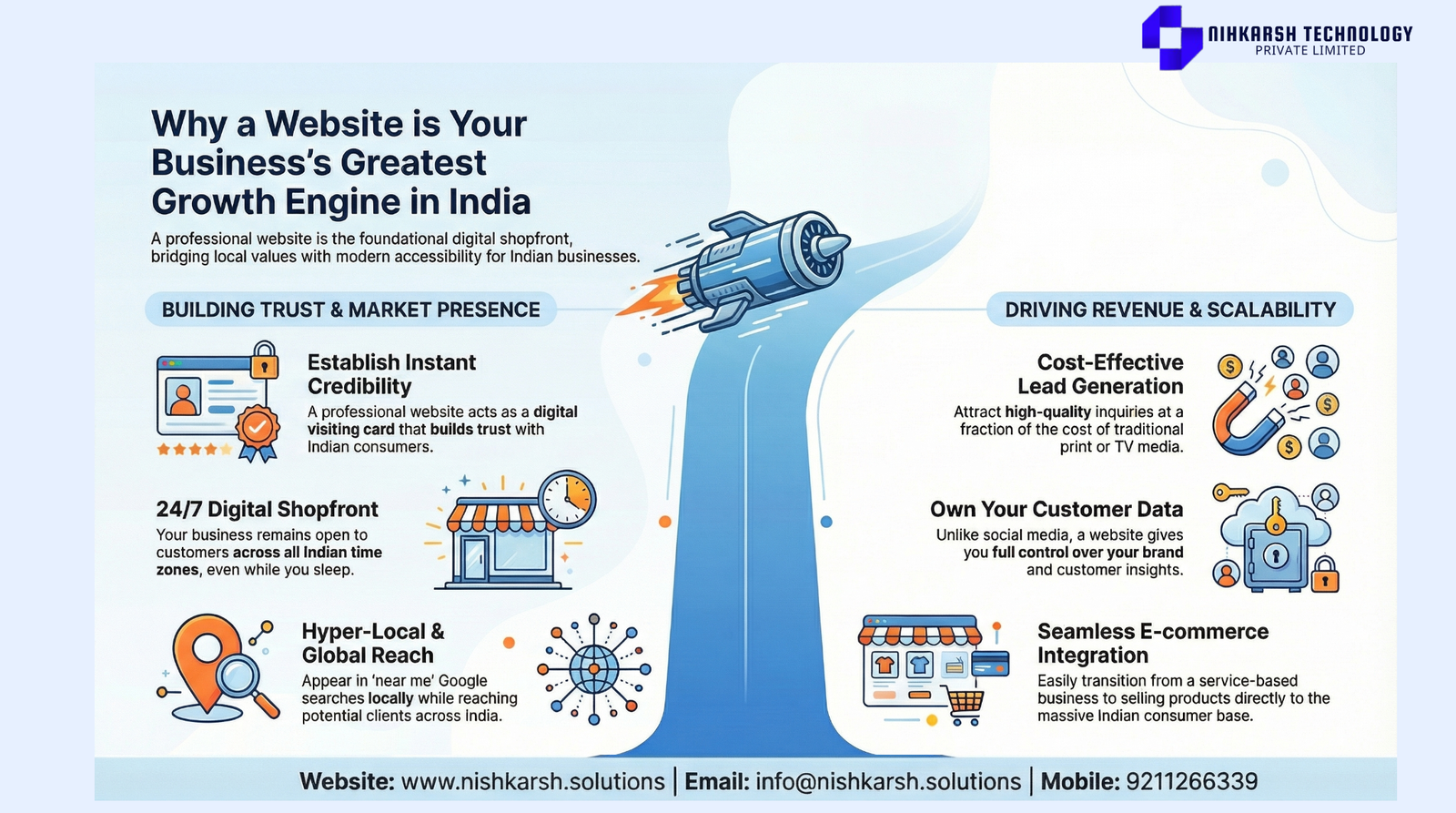 NIHKARSH TECHNOLOGY
PRIVATE LIMITED

Why a Website is Your Business's Greatest Growth Engine in India

A professional website is the foundational digital shopfront, bridging local values with modern accessibility for Indian businesses.

BUILDING TRUST & MARKET PRESENCE

Establish Instant Credibility
A professional website acts as a digital visiting card that builds trust with Indian consumers.

24/7 Digital Shopfront
Your business remains open to customers across all Indian time zones, even while you sleep.

Hyper-Local & Global Reach
Appear in 'near me' Google searches locally while reaching potential clients across India.

DRIVING REVENUE & SCALABILITY

Cost-Effective Lead Generation
Attract high-quality inquiries at a fraction of the cost of traditional print or TV media.

Own Your Customer Data
Unlike social media, a website gives you full control over your brand and customer insights.

Seamless E-commerce Integration
Easily transition from a service-based business to selling products directly to the massive Indian consumer base.

Website: www.nishkarsh.solutions | Email: info@nishkarsh.solutions | Mobile: 9211266339